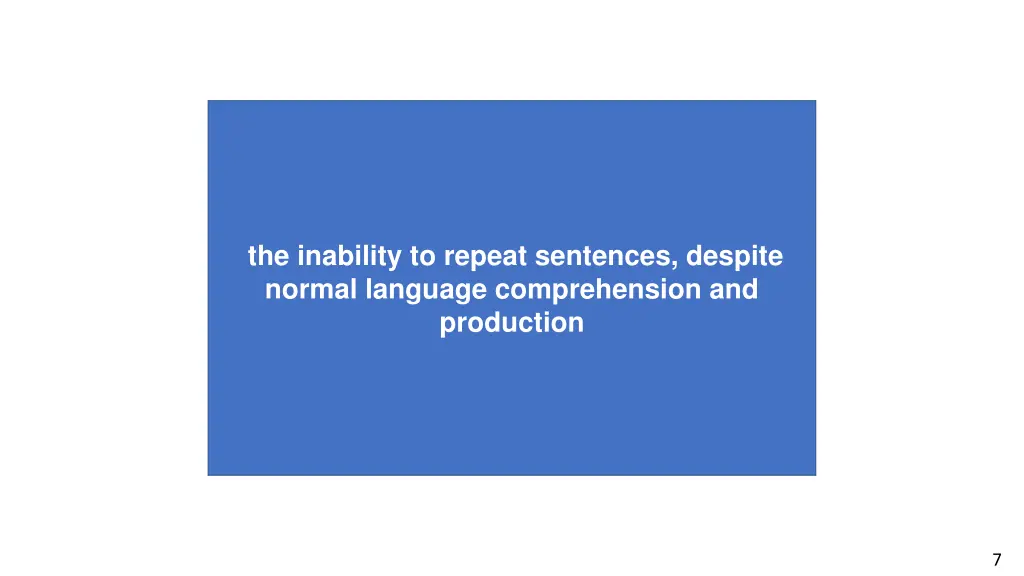 the inability to repeat sentences, despite normal language comprehension and production

7